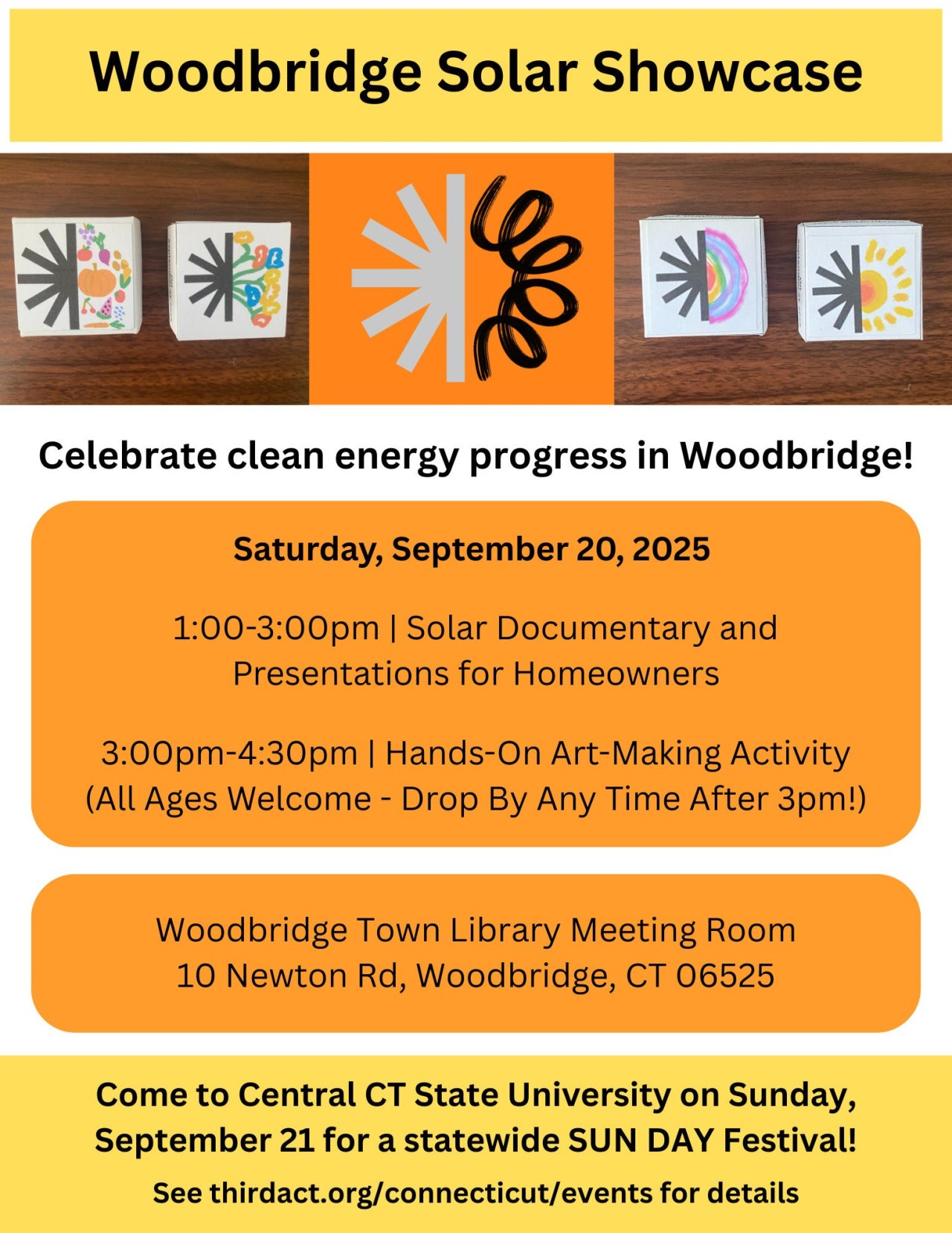 Woodbridge Solar Showcase

Celebrate clean energy progress in Woodbridge!

Saturday, September 20, 2025

1:00-3:00pm | Solar Documentary and Presentations for Homeowners

3:00pm-4:30pm | Hands-On Art-Making Activity (All Ages Welcome - Drop By Any Time After 3pm!)

Woodbridge Town Library Meeting Room
10 Newton Rd, Woodbridge, CT 06525

Come to Central CT State University on Sunday, September 21 for a statewide SUN DAY Festival!

See thirdact.org/connecticut/events for details